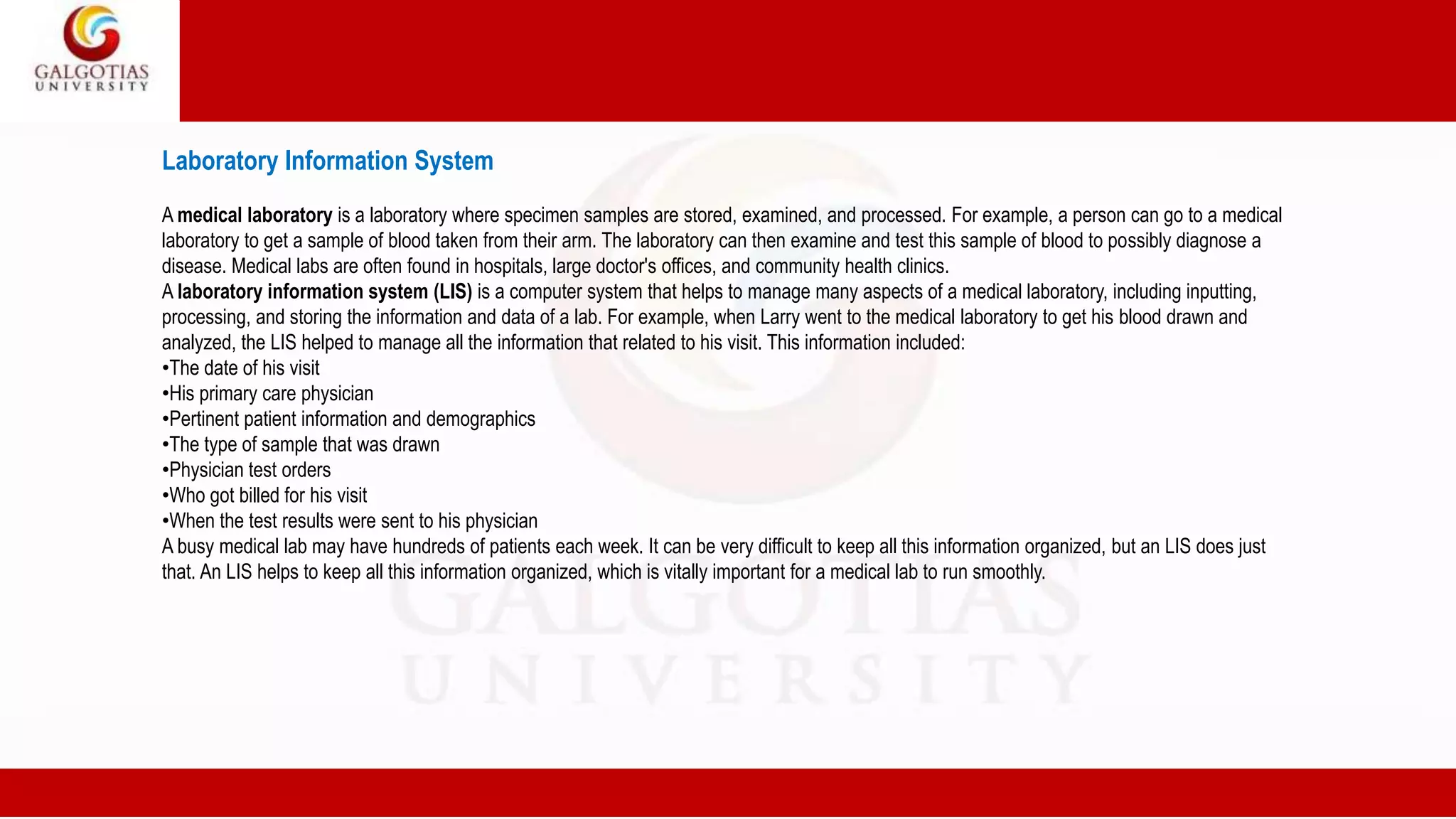 GALGOTIAS
UNIVERSITY

Laboratory Information System

A medical laboratory is a laboratory where specimen samples are stored, examined, and processed. For example, a person can go to a medical laboratory to get a sample of blood taken from their arm. The laboratory can then examine and test this sample of blood to possibly diagnose a disease. Medical labs are often found in hospitals, large doctor's offices, and community health clinics.
A laboratory information system (LIS) is a computer system that helps to manage many aspects of a medical laboratory, including inputting, processing, and storing the information and data of a lab. For example, when Larry went to the medical laboratory to get his blood drawn and analyzed, the LIS helped to manage all the information that related to his visit. This information included:
•The date of his visit
•His primary care physician
•Pertinent patient information and demographics
•The type of sample that was drawn
•Physician test orders
•Who got billed for his visit
•When the test results were sent to his physician
A busy medical lab may have hundreds of patients each week. It can be very difficult to keep all this information organized, but an LIS does just that. An LIS helps to keep all this information organized, which is vitally important for a medical lab to run smoothly.

GALGOTIAS
UNIVERSITY